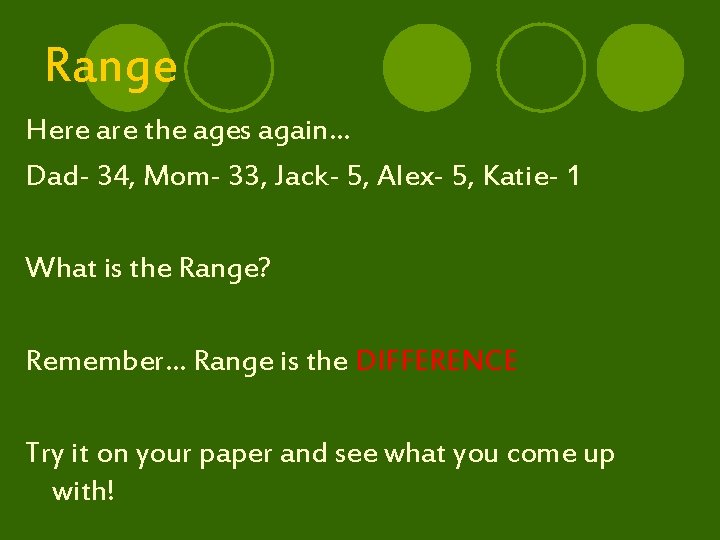 Range

Here are the ages again…

Dad- 34, Mom- 33, Jack- 5, Alex- 5, Katie- 1

What is the Range?

Remember… Range is the DIFFERENCE

Try it on your paper and see what you come up with!